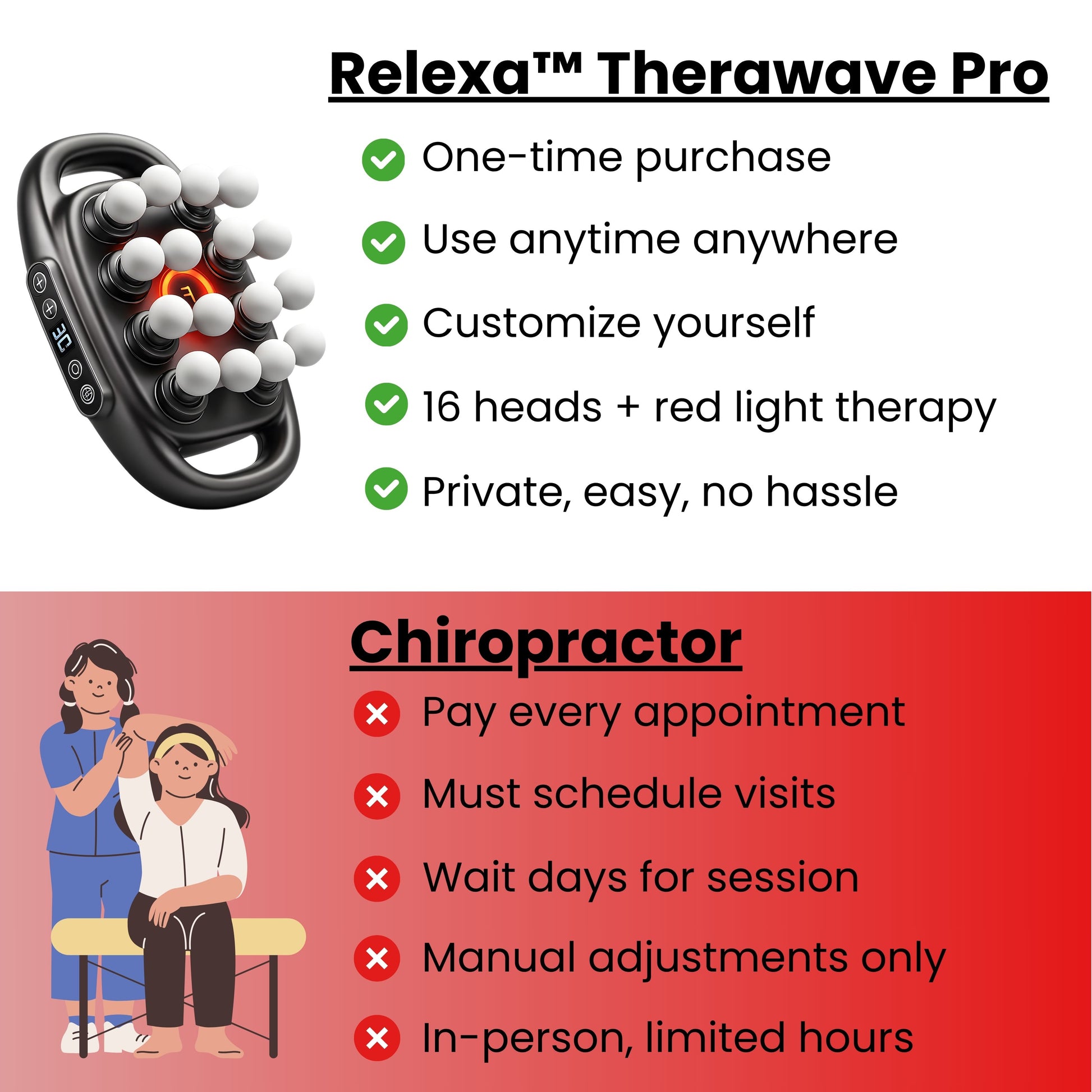 Relexa™ Therawave Pro

One-time purchase

Use anytime anywhere

Customize yourself

16 heads + red light therapy

Private, easy, no hassle

3C

Chiropractor

Pay every appointment

Must schedule visits

Wait days for session

Manual adjustments only

In-person, limited hours